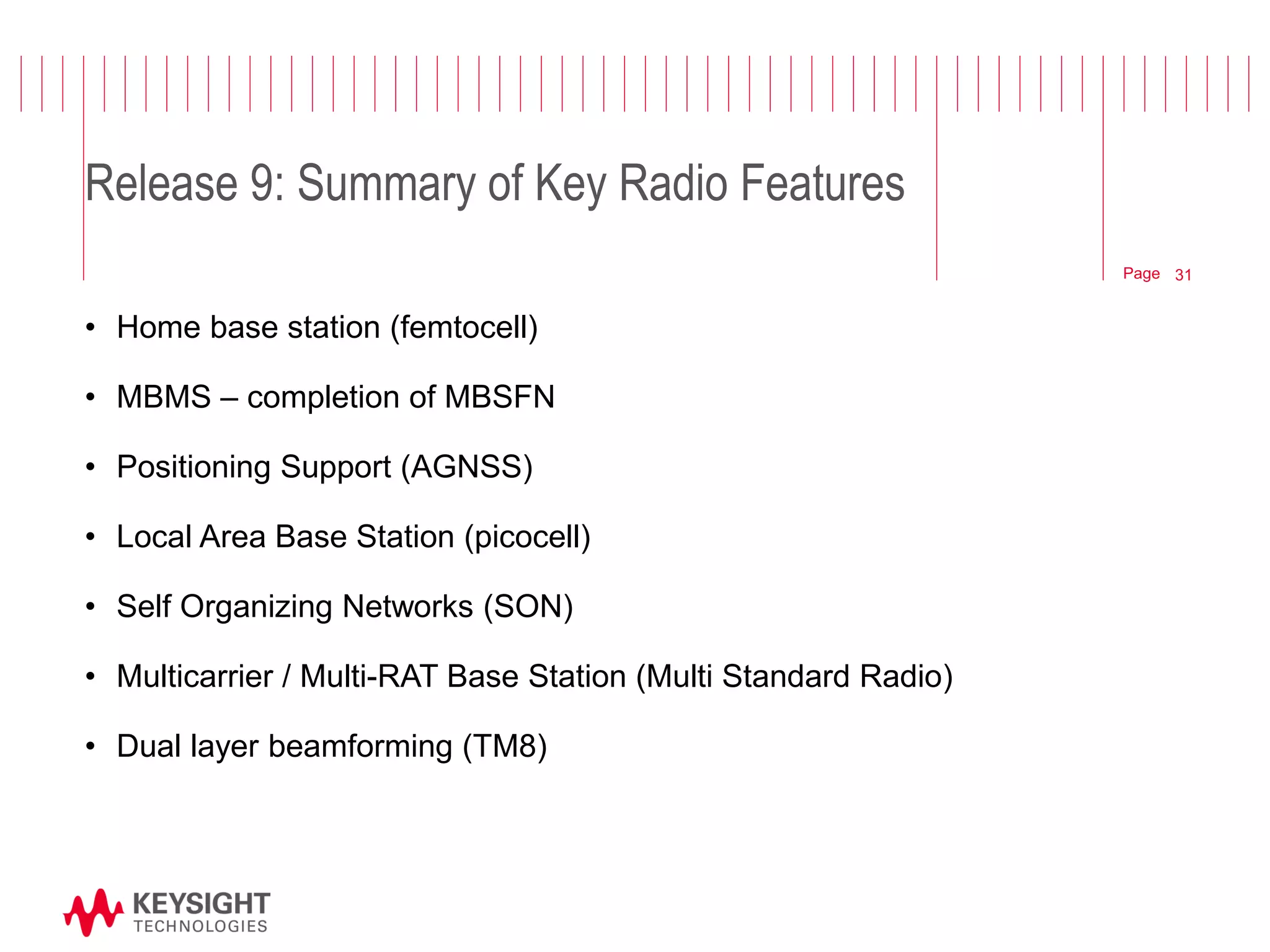 Release 9: Summary of Key Radio Features

Page 31

• Home base station (femtocell)

• MBMS – completion of MBSFN

• Positioning Support (AGNSS)

• Local Area Base Station (picocell)

• Self Organizing Networks (SON)

• Multicarrier / Multi-RAT Base Station (Multi Standard Radio)

• Dual layer beamforming (TM8)

KEYSIGHT
TECHNOLOGIES